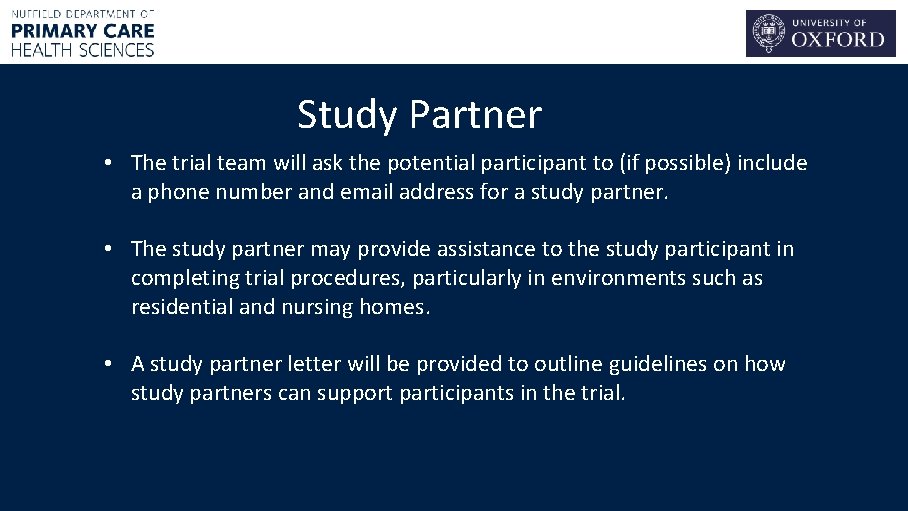 NUFFIELD DEPARTMENT OF
PRIMARY CARE
HEALTH SCIENCES

UNIVERSITY OF
OXFORD

Study Partner

• The trial team will ask the potential participant to (if possible) include a phone number and email address for a study partner.

• The study partner may provide assistance to the study participant in completing trial procedures, particularly in environments such as residential and nursing homes.

• A study partner letter will be provided to outline guidelines on how study partners can support participants in the trial.